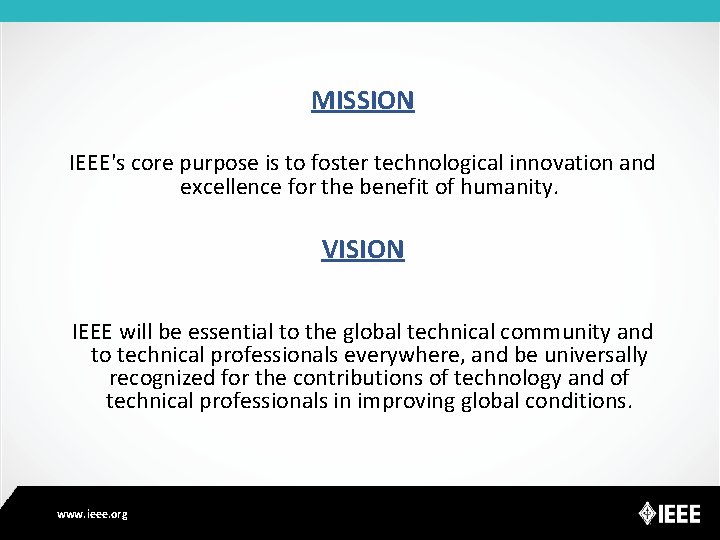 MISSION

IEEE's core purpose is to foster technological innovation and excellence for the benefit of humanity.

VISION

IEEE will be essential to the global technical community and to technical professionals everywhere, and be universally recognized for the contributions of technology and of technical professionals in improving global conditions.

www.ieee.org

IEEE